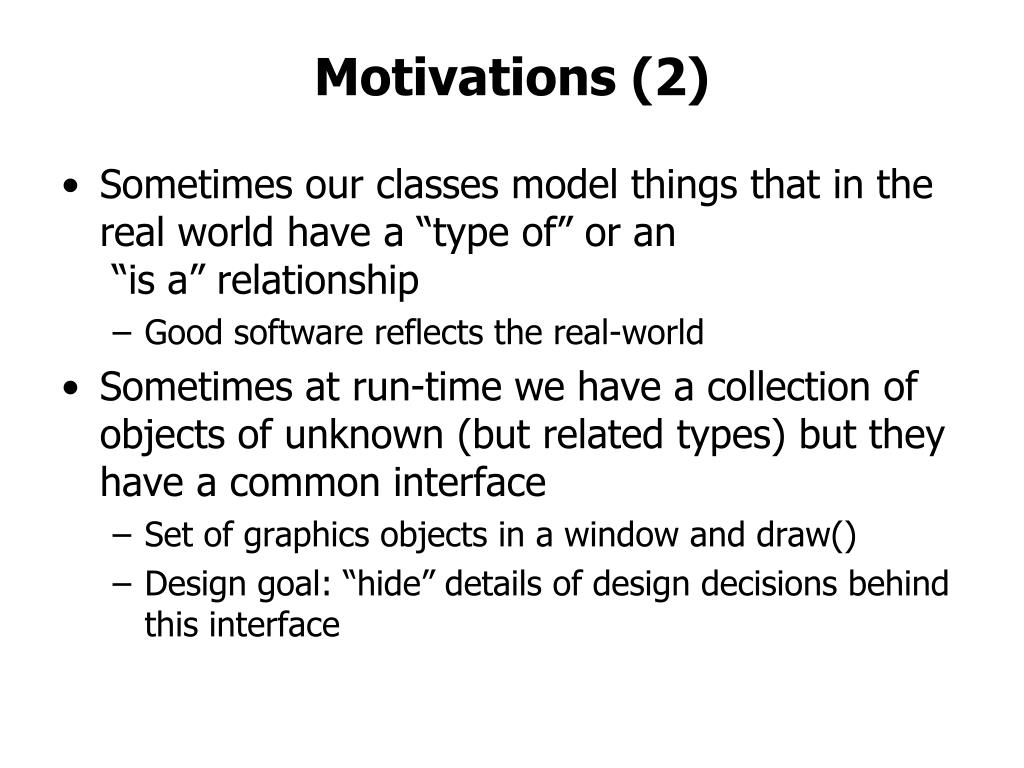 Motivations (2)

• Sometimes our classes model things that in the real world have a “type of” or an “is a” relationship
  – Good software reflects the real-world
• Sometimes at run-time we have a collection of objects of unknown (but related types) but they have a common interface
  – Set of graphics objects in a window and draw()
  – Design goal: “hide” details of design decisions behind this interface